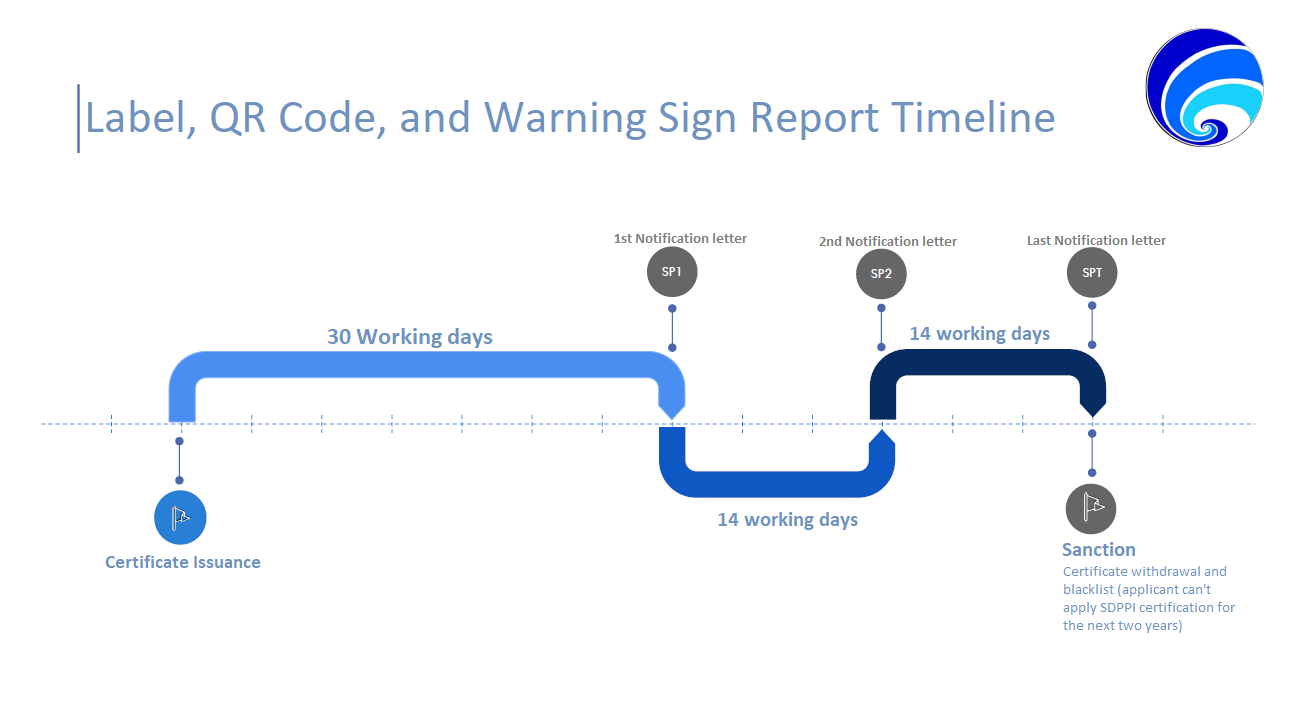 Label, QR Code, and Warning Sign Report Timeline

1st Notification letter

SP1

2nd Notification letter

SP2

Last Notification letter

SPT

30 Working days

14 working days

14 working days

Certificate Issuance

Sanction

Certificate withdrawal and blacklist (applicant can't apply SDPPI certification for the next two years)